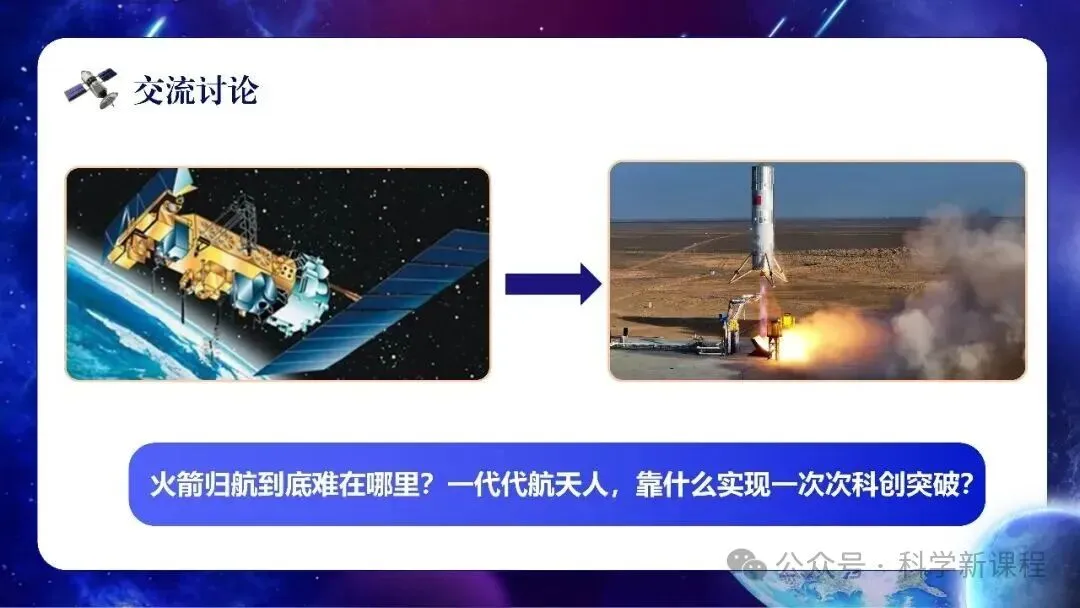 交流讨论

火箭归航到底难在哪里？一代代航天人，靠什么实现一次次科创突破？

公众号 · 科学新课程